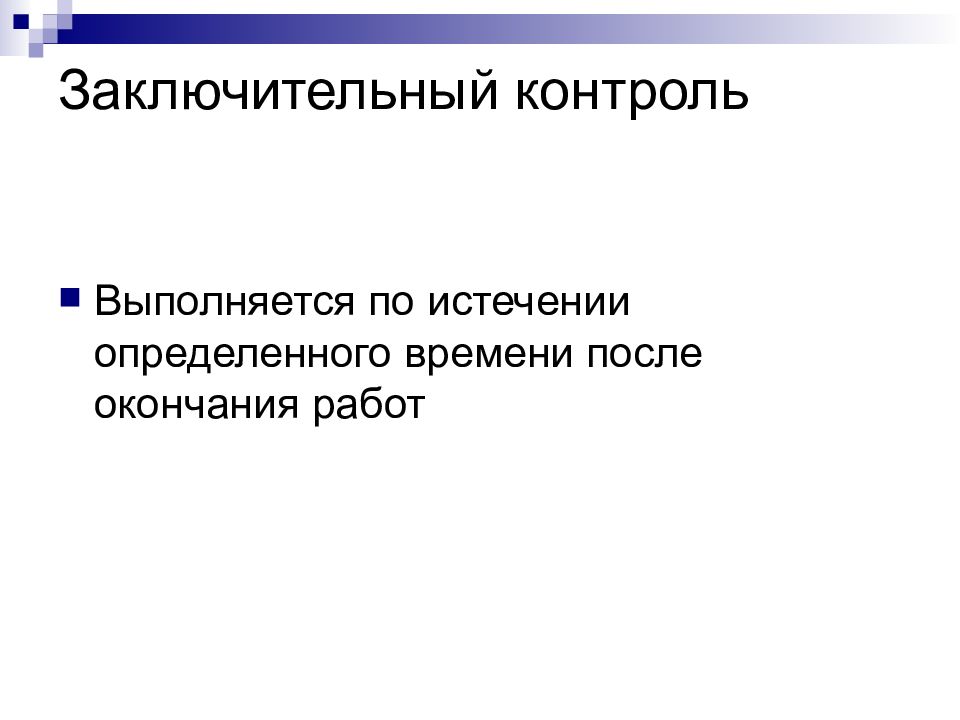 Заключительный контроль

Выполняется по истечении определенного времени после окончания работ